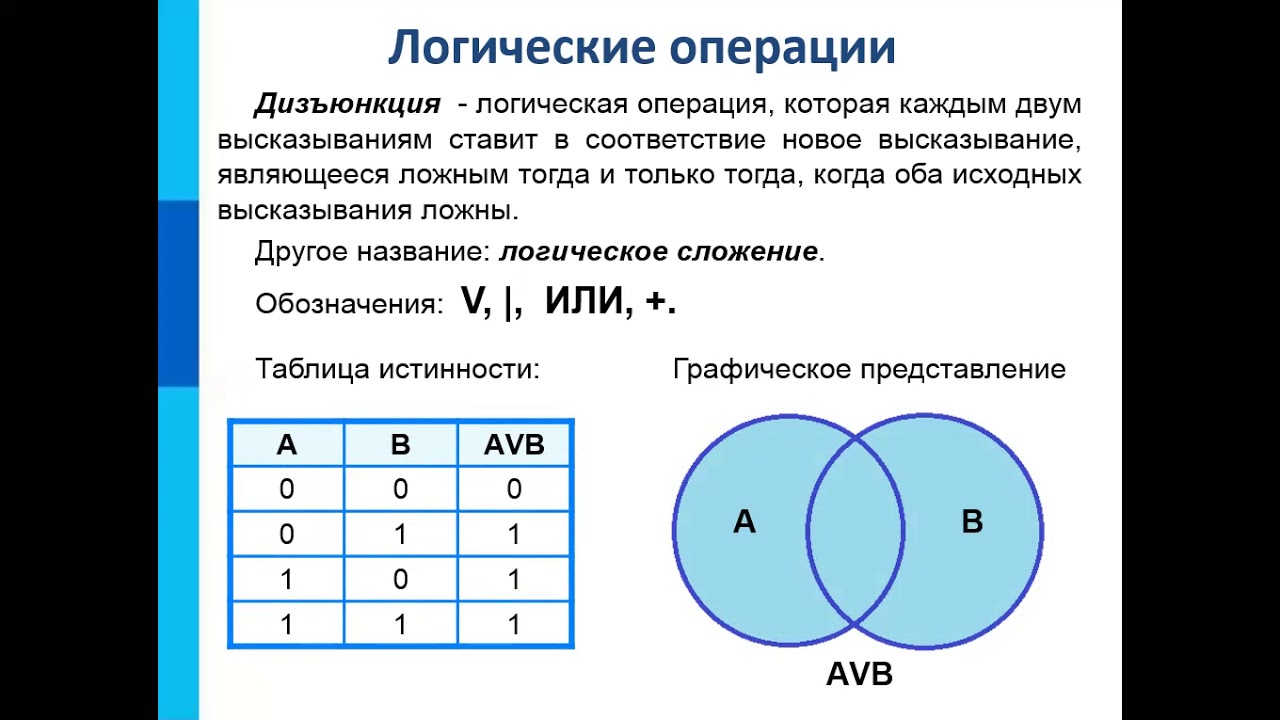 Логические операции

Дизъюнкция - логическая операция, которая каждым двум высказываниям ставит в соответствие новое высказывание, являющееся ложным тогда и только тогда, когда оба исходных высказывания ложны.

Другое название: логическое сложение.

Обозначения: V, |, ИЛИ, +.

Таблица истинности:

| A | B | AVB |
|---|---|---|
| 0 | 0 | 0 |
| 0 | 1 | 1 |
| 1 | 0 | 1 |
| 1 | 1 | 1 |

Графическое представление

A

B

AVB